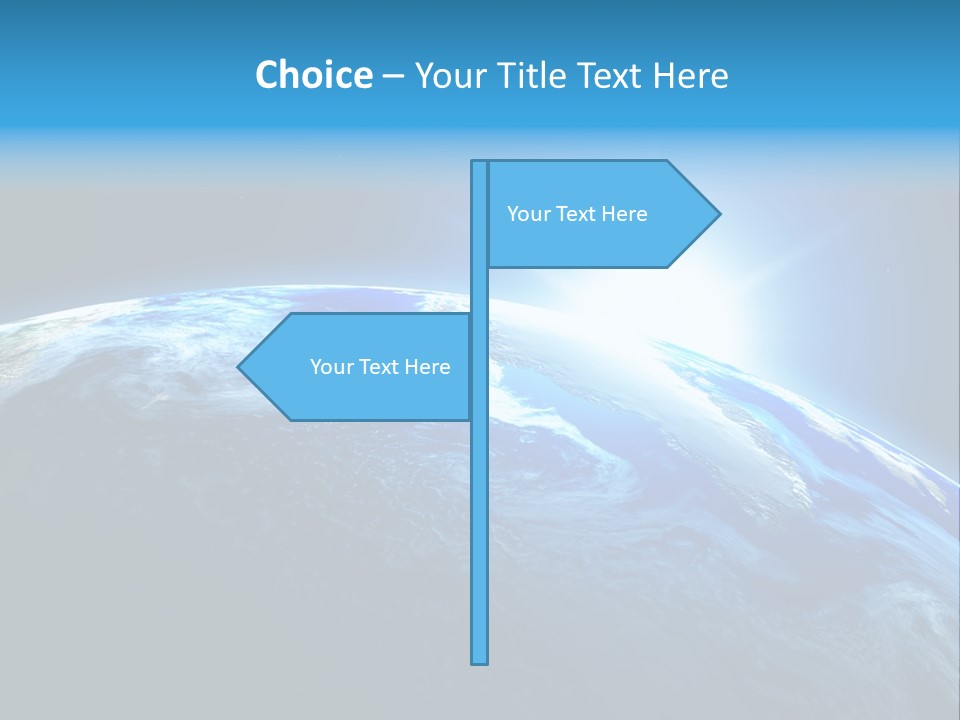 Choice – Your Title Text Here

Your Text Here

Your Text Here